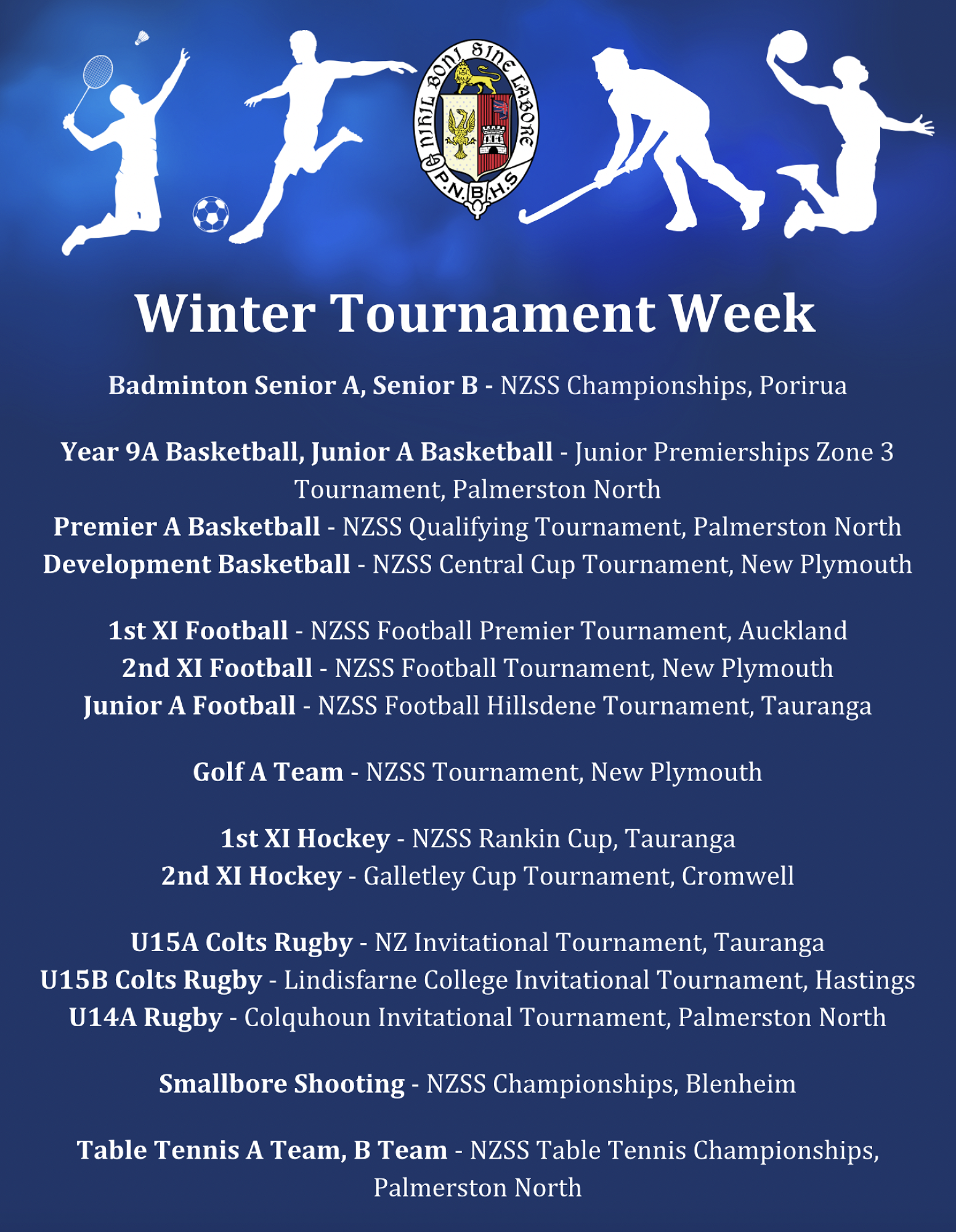 NIHIL BONI SINE LABORE
P.N.B.H.S

Winter Tournament Week

Badminton Senior A, Senior B - NZSS Championships, Porirua

Year 9A Basketball, Junior A Basketball - Junior Premierships Zone 3 Tournament, Palmerston North
Premier A Basketball - NZSS Qualifying Tournament, Palmerston North
Development Basketball - NZSS Central Cup Tournament, New Plymouth

1st XI Football - NZSS Football Premier Tournament, Auckland
2nd XI Football - NZSS Football Tournament, New Plymouth
Junior A Football - NZSS Football Hillsdene Tournament, Tauranga

Golf A Team - NZSS Tournament, New Plymouth

1st XI Hockey - NZSS Rankin Cup, Tauranga
2nd XI Hockey - Galletley Cup Tournament, Cromwell

U15A Colts Rugby - NZ Invitational Tournament, Tauranga
U15B Colts Rugby - Lindisfarne College Invitational Tournament, Hastings
U14A Rugby - Colquhoun Invitational Tournament, Palmerston North

Smallbore Shooting - NZSS Championships, Blenheim

Table Tennis A Team, B Team - NZSS Table Tennis Championships, Palmerston North